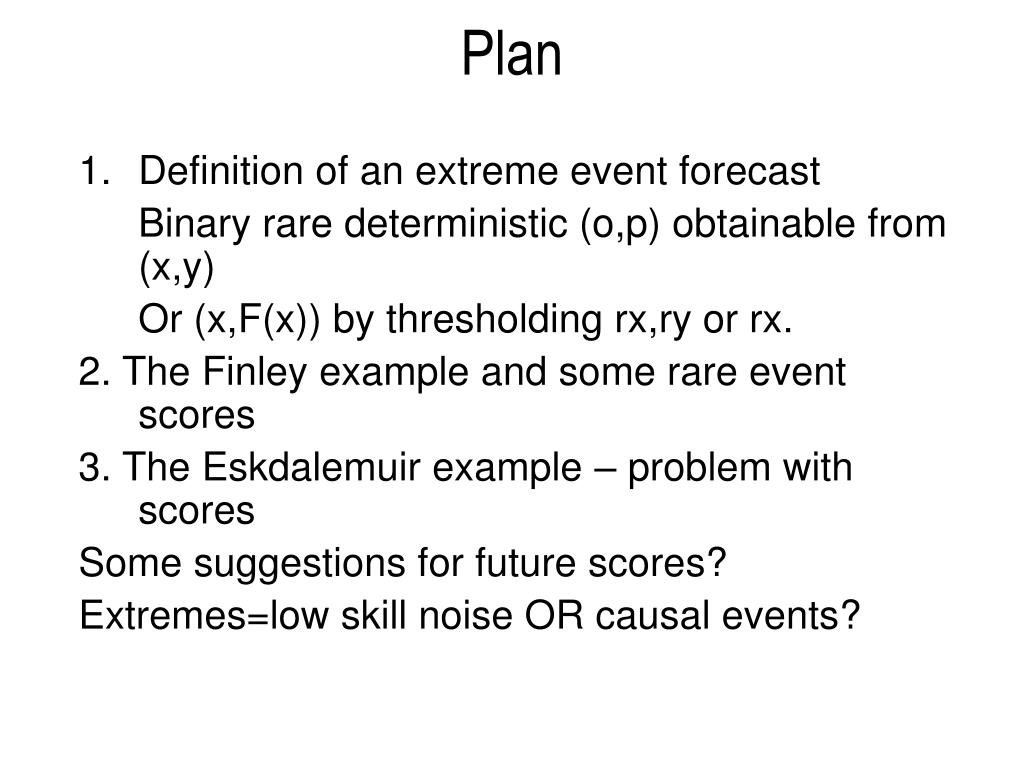 Plan

1. Definition of an extreme event forecast

Binary rare deterministic (o,p) obtainable from (x,y)

Or (x,F(x)) by thresholding rx,ry or rx.

2. The Finley example and some rare event scores

3. The Eskdalemuir example – problem with scores

Some suggestions for future scores?

Extremes=low skill noise OR causal events?